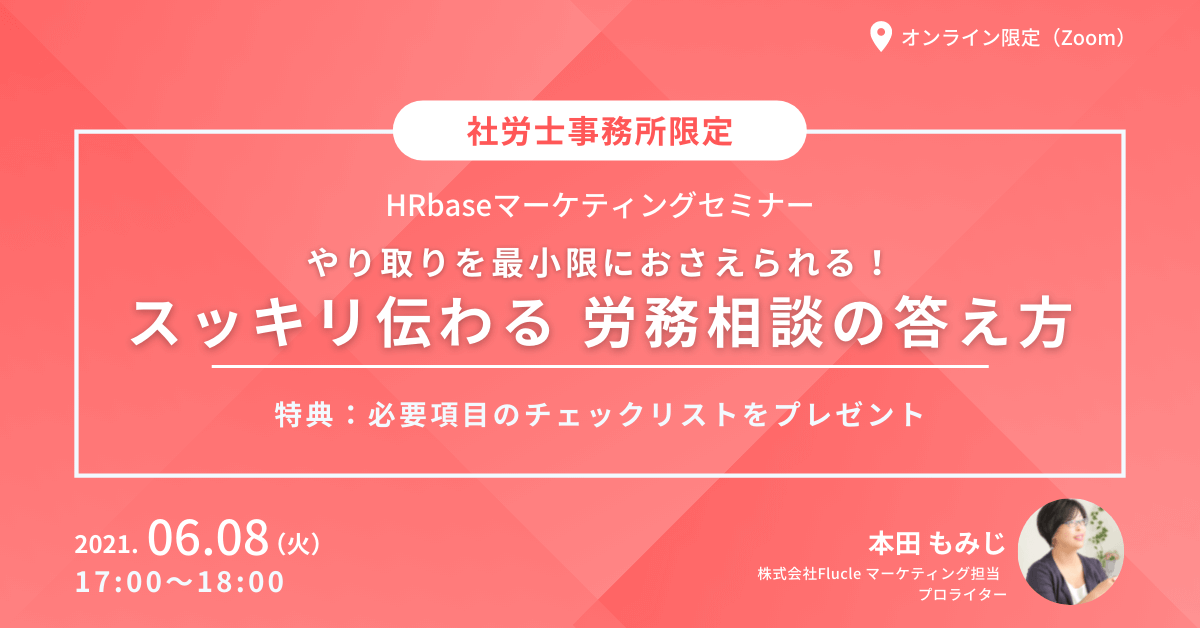 オンライン限定（Zoom）

社労士事務所限定

HRbaseマーケティングセミナー

やり取りを最小限におさえられる！

スッキリ伝わる 労務相談の答え方

特典：必要項目のチェックリストをプレゼント

2021. 06.08（火）
17:00〜18:00

本田 もみじ
株式会社Flucle マーケティング担当
プロライター